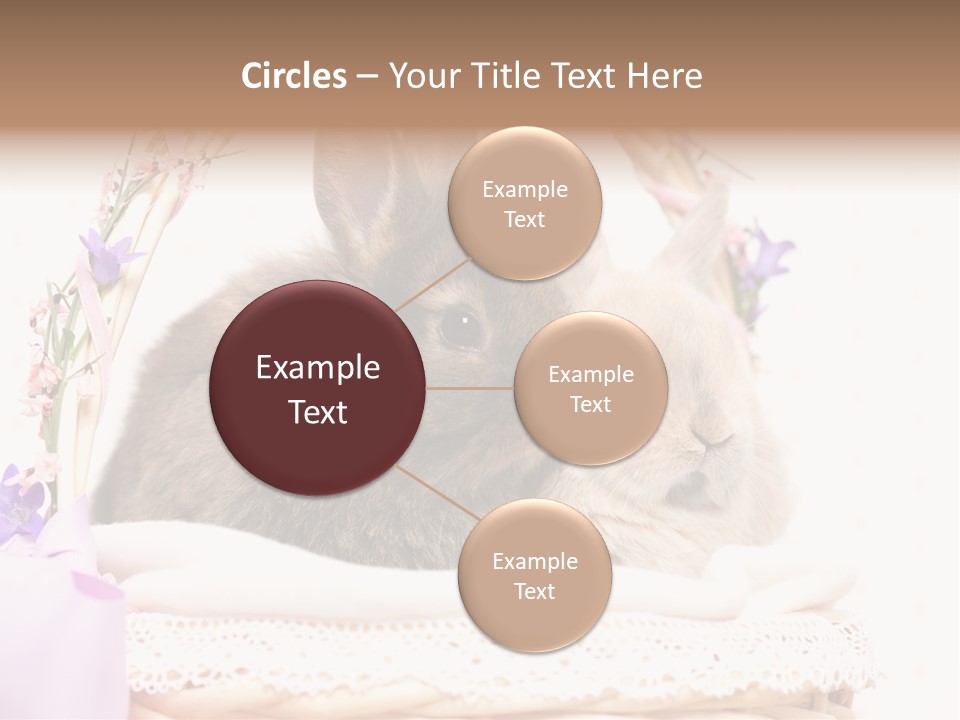 Circles – Your Title Text Here

Example Text

Example Text

Example Text

Example Text